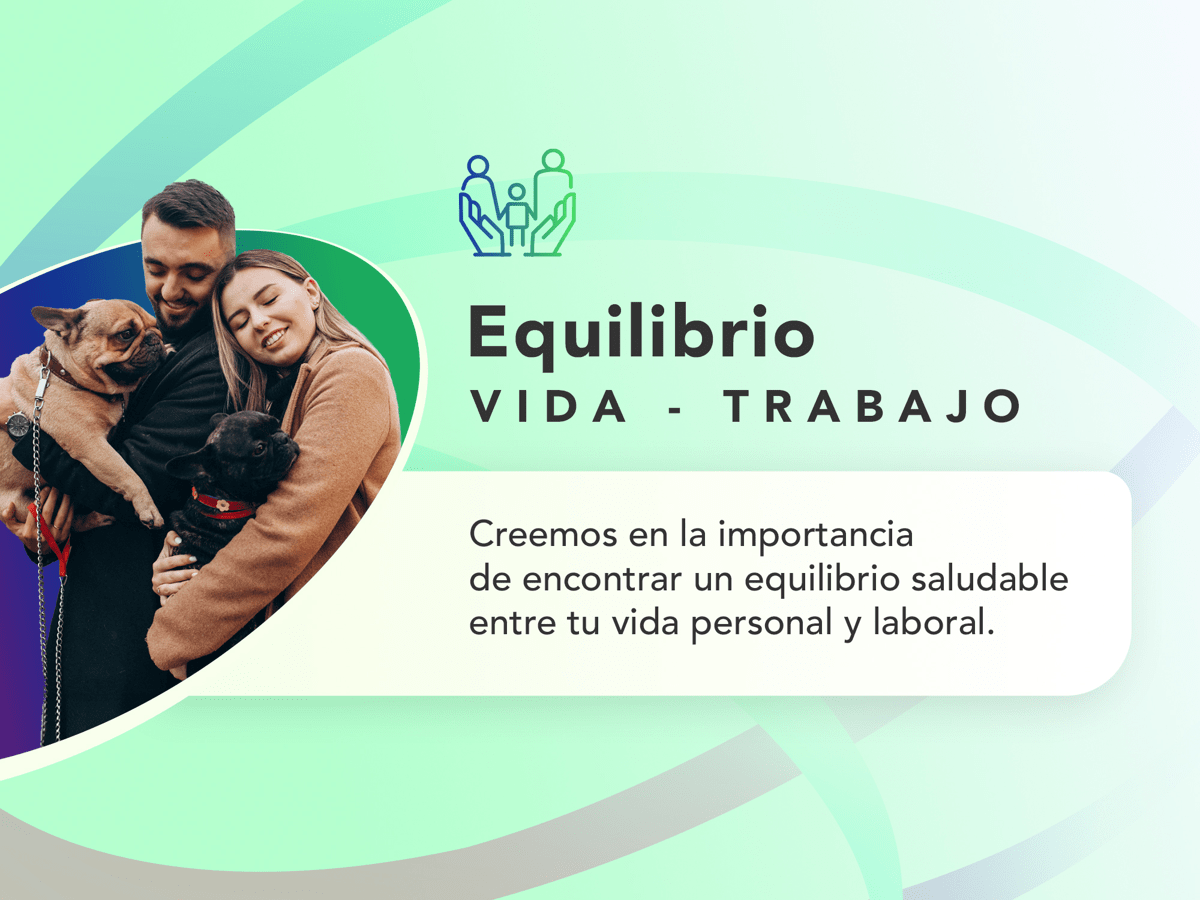 Equilibrio
VIDA - TRABAJO

Creemos en la importancia de encontrar un equilibrio saludable entre tu vida personal y laboral.